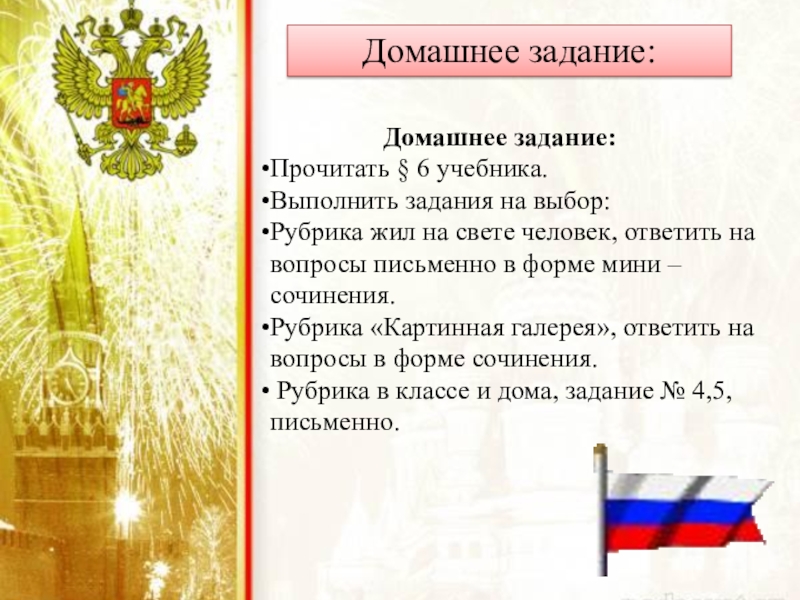 Домашнее задание:

Домашнее задание:
•Прочитать § 6 учебника.
•Выполнить задания на выбор:
•Рубрика жил на свете человек, ответить на вопросы письменно в форме мини – сочинения.
•Рубрика «Картинная галерея», ответить на вопросы в форме сочинения.
• Рубрика в классе и дома, задание № 4,5, письменно.